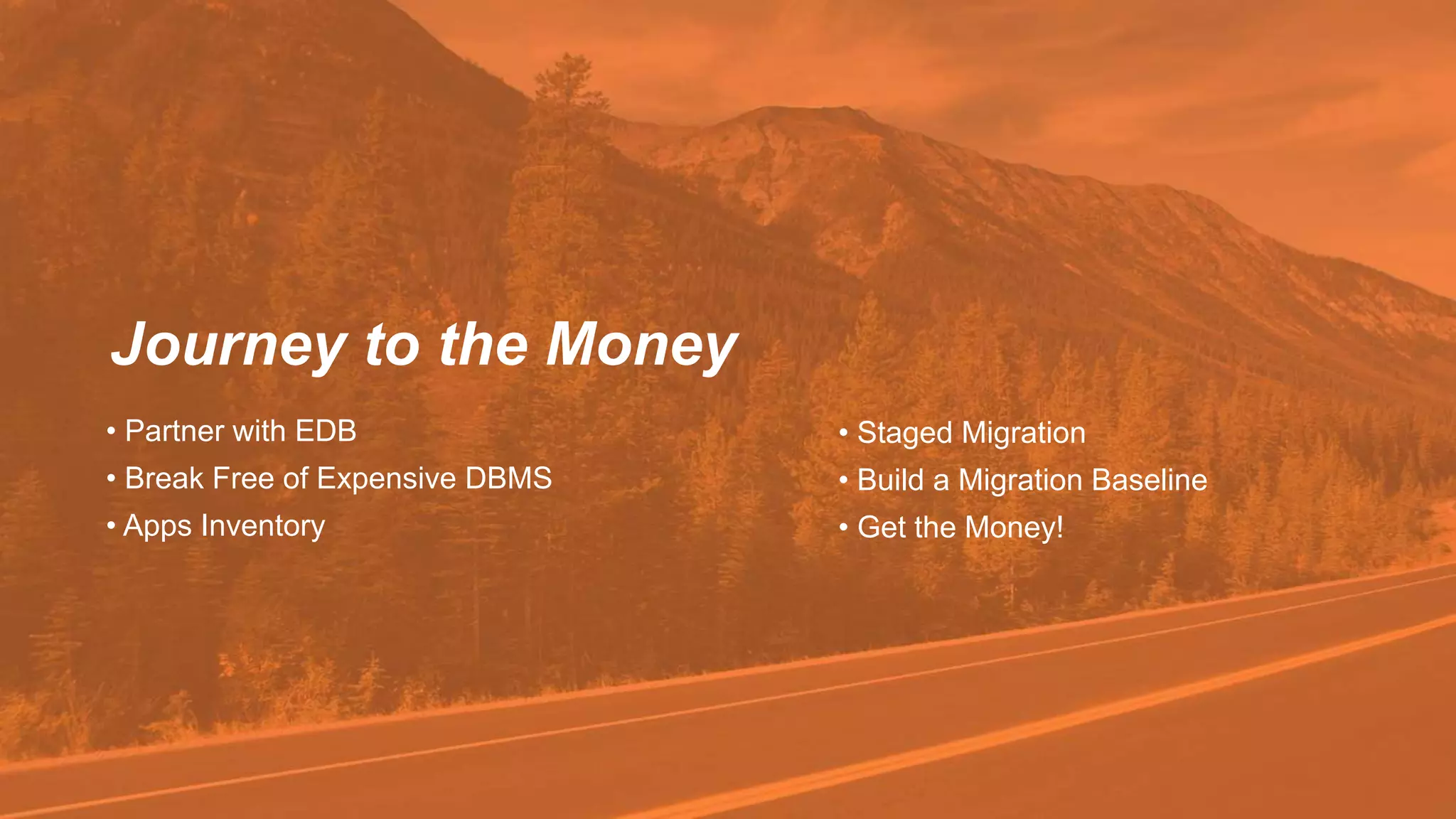 Journey to the Money

• Partner with EDB
• Break Free of Expensive DBMS
• Apps Inventory

• Staged Migration
• Build a Migration Baseline
• Get the Money!